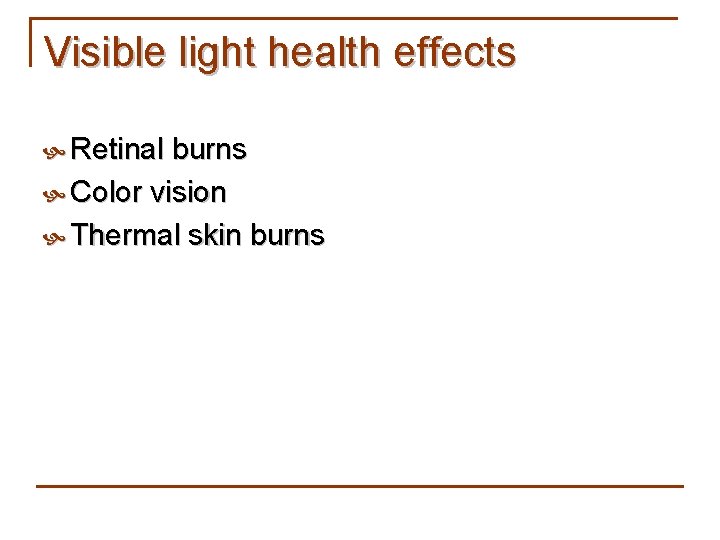 Visible light health effects

- Retinal burns
- Color vision
- Thermal skin burns